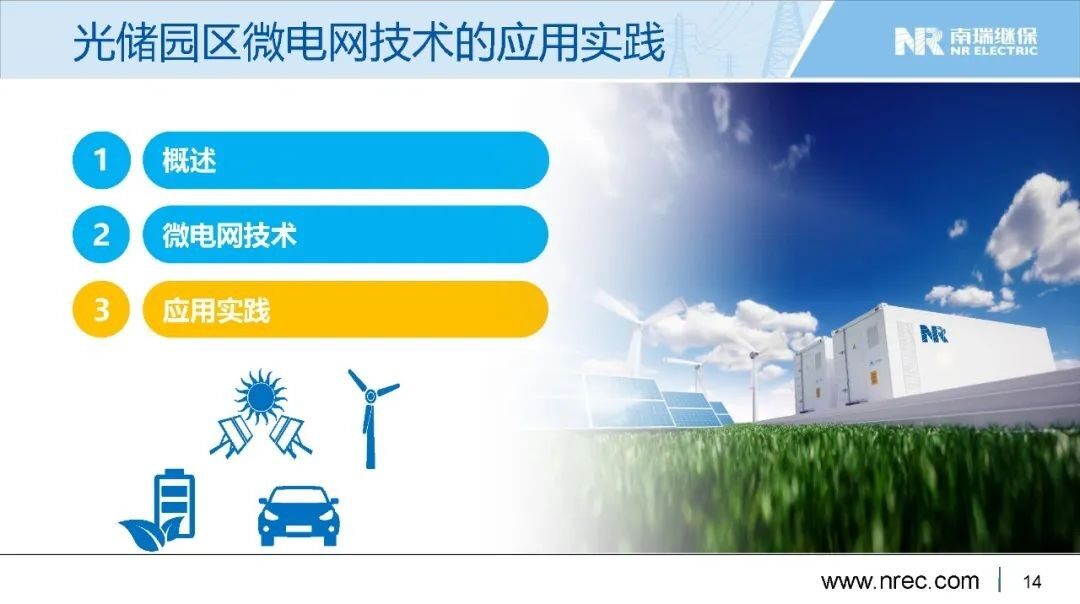 光储园区微电网技术的应用实践

NR 南瑞继保
NR ELECTRIC

1 概述

2 微电网技术

3 应用实践

NR

www.nrec.com | 14